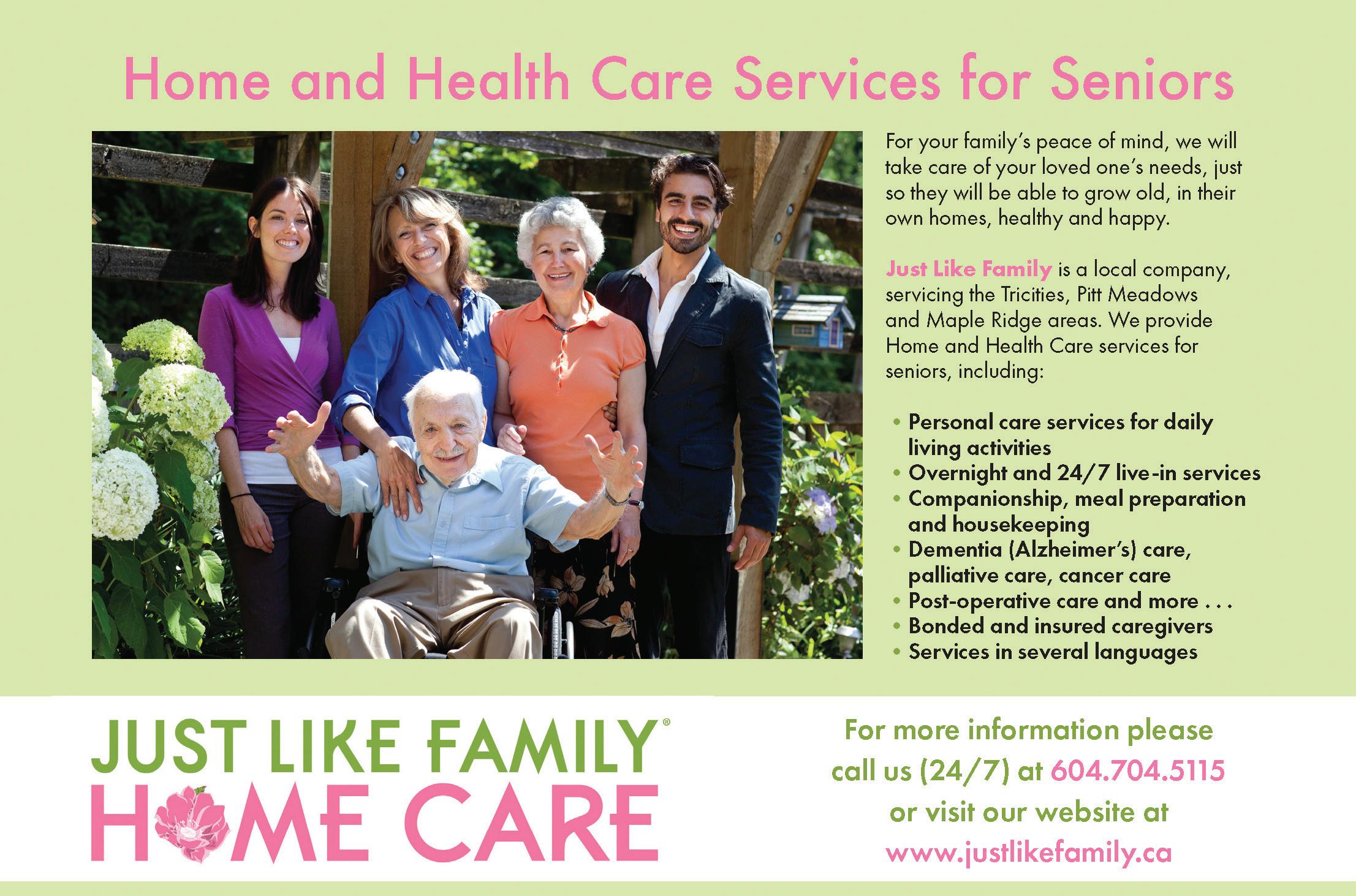 Home and Health Care Services for Seniors

For your family's peace of mind, we will take care of your loved one's needs, just so they will be able to grow old, in their own homes, healthy and happy.

Just Like Family is a local company, servicing the Tricities, Pitt Meadows and Maple Ridge areas. We provide Home and Health Care services for seniors, including:

• Personal care services for daily living activities
• Overnight and 24/7 live-in services
• Companionship, meal preparation and housekeeping
• Dementia (Alzheimer's) care, palliative care, cancer care
• Post-operative care and more . . .
• Bonded and insured caregivers
• Services in several languages

JUST LIKE FAMILY®
HOME CARE

For more information please call us (24/7) at 604.704.5115 or visit our website at www.justlikefamily.ca